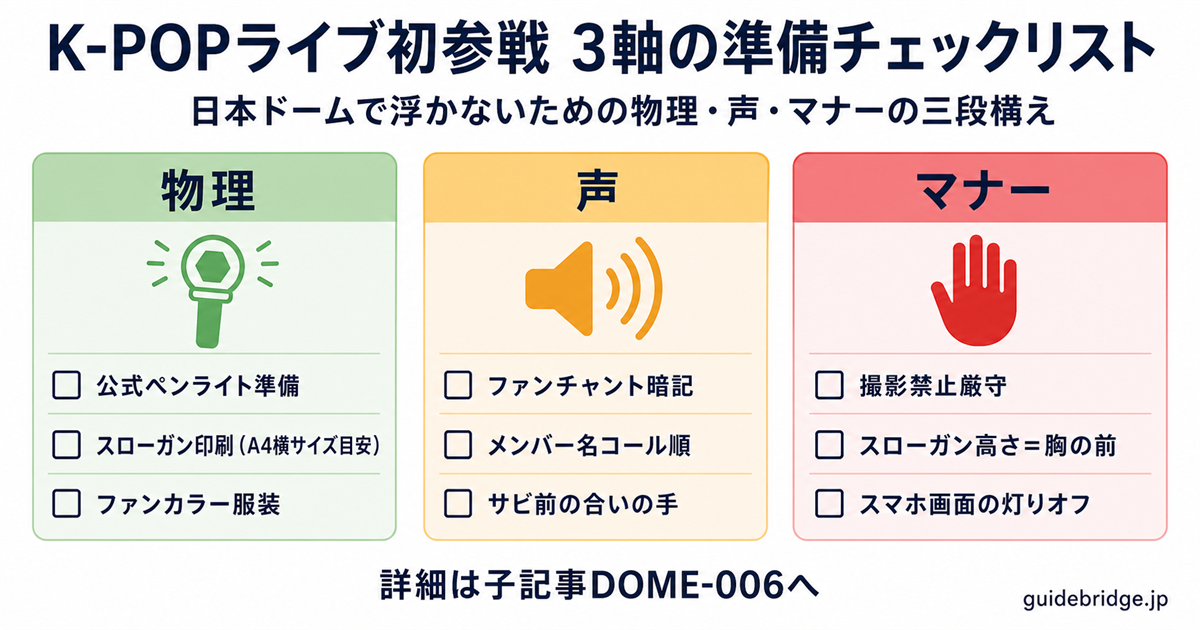 K-POPライブ初参戦 3軸の準備チェックリスト

日本ドームで浮かないための物理・声・マナーの三段構え

物理

☐ 公式ペンライト準備

☐ スローガン印刷（A4横サイズ目安）

☐ ファンカラー服装

声

☐ ファンチャント暗記

☐ メンバー名コール順

☐ サビ前の合いの手

マナー

☐ 撮影禁止厳守

☐ スローガン高さ＝胸の前

☐ スマホ画面の灯りオフ

詳細は子記事DOME-006へ

guidebridge.jp